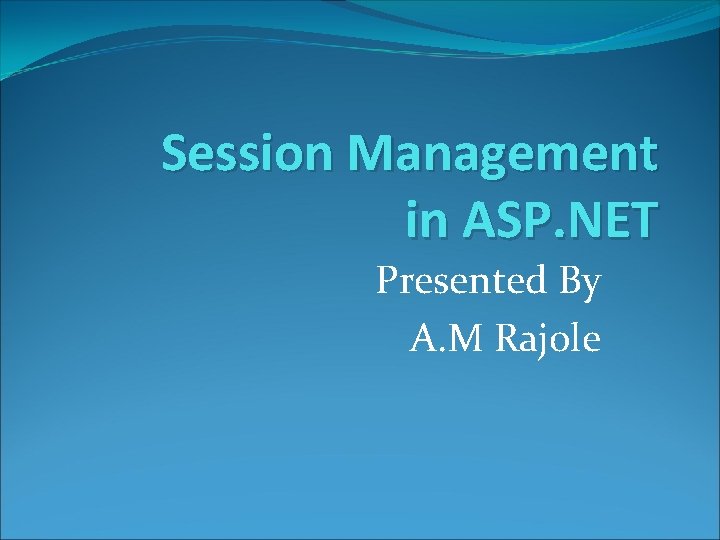 Session Management in ASP.NET

Presented By
A.M Rajole